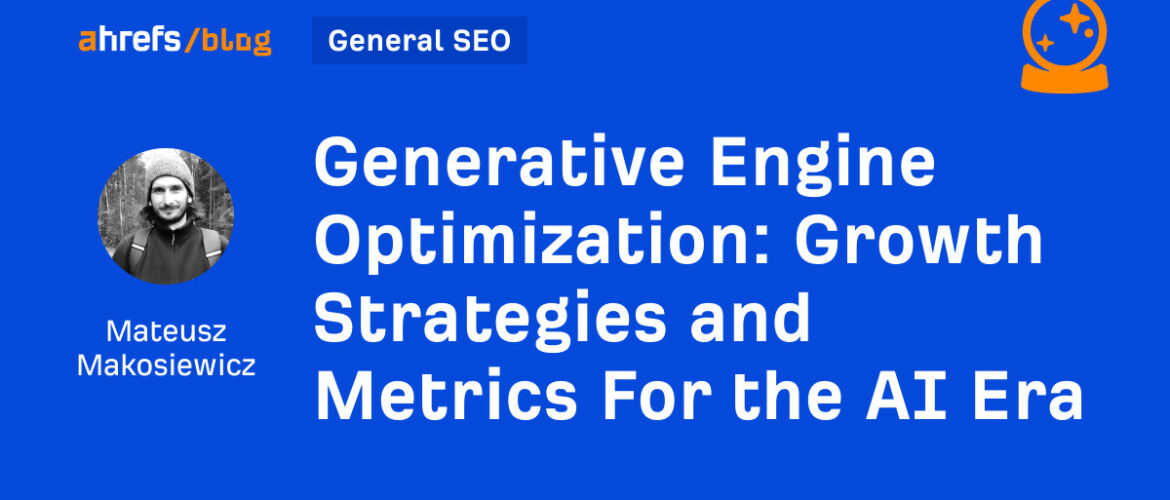 ahrefs/blog

General SEO

Mateusz Makosiewicz

Generative Engine Optimization: Growth Strategies and Metrics For the AI Era